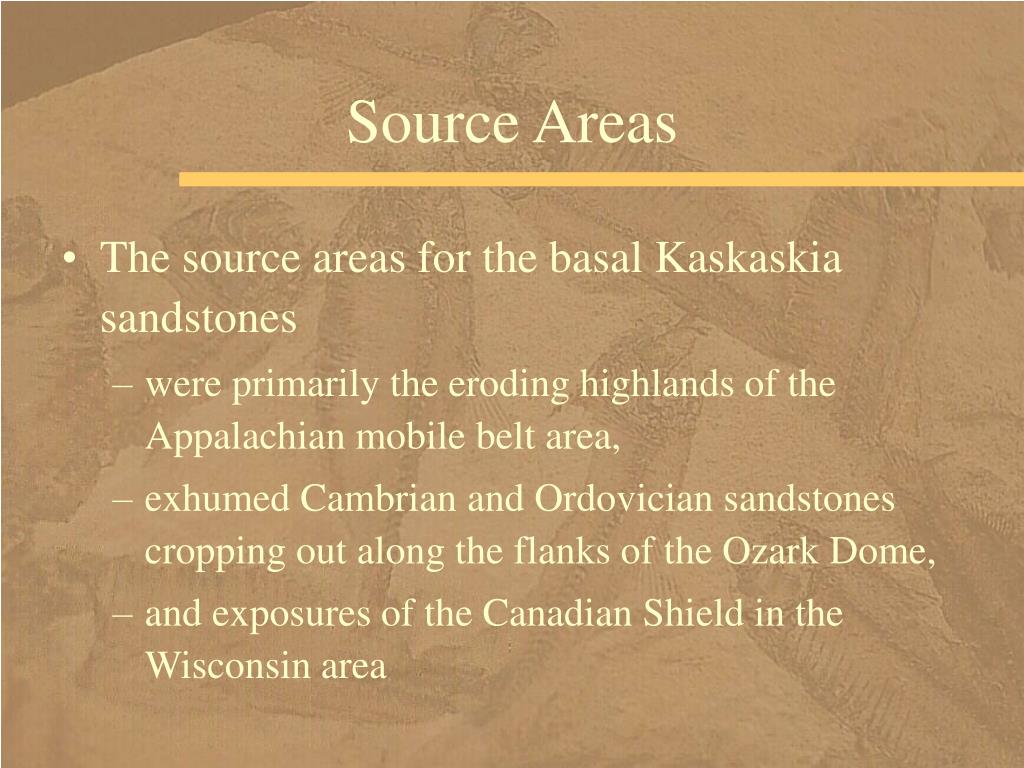 Source Areas

• The source areas for the basal Kaskaskia sandstones
 – were primarily the eroding highlands of the Appalachian mobile belt area,
 – exhumed Cambrian and Ordovician sandstones cropping out along the flanks of the Ozark Dome,
 – and exposures of the Canadian Shield in the Wisconsin area